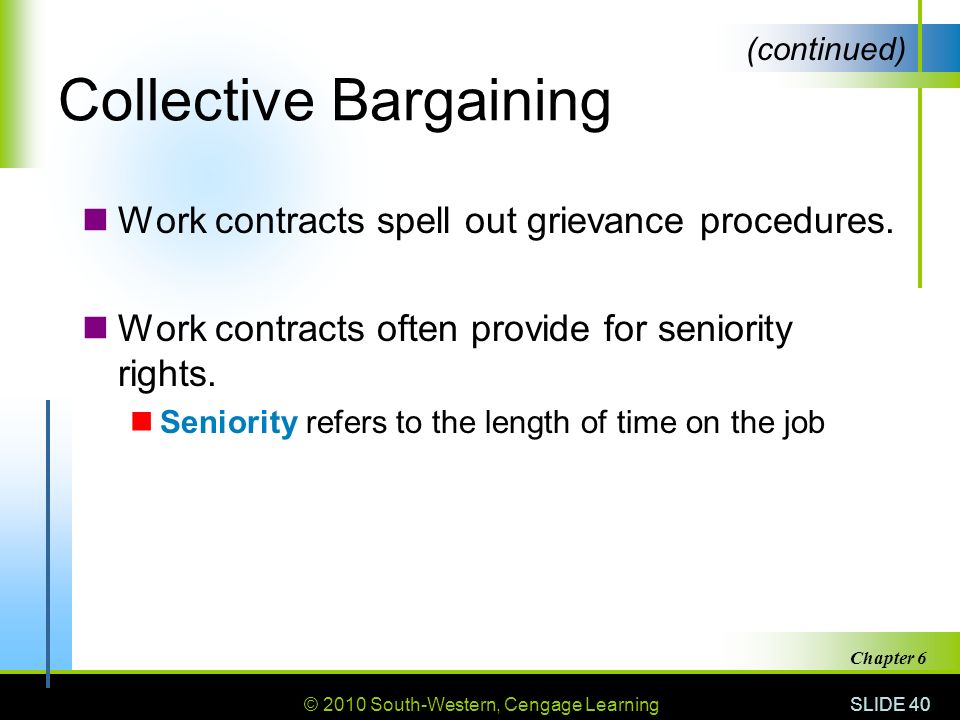 (continued)

Collective Bargaining

Work contracts spell out grievance procedures.

Work contracts often provide for seniority rights.

Seniority refers to the length of time on the job

Chapter 6

© 2010 South-Western, Cengage Learning

SLIDE 40